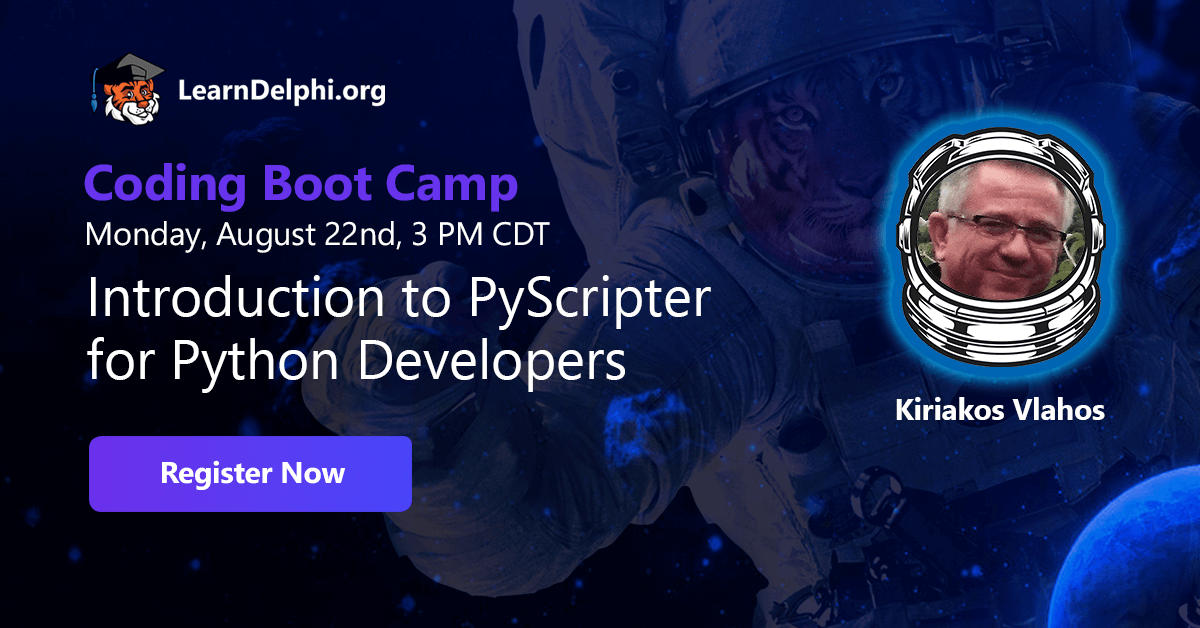 LearnDelphi.org

Coding Boot Camp

Monday, August 22nd, 3 PM CDT

Introduction to PyScripter for Python Developers

Register Now

Kiriakos Vlahos